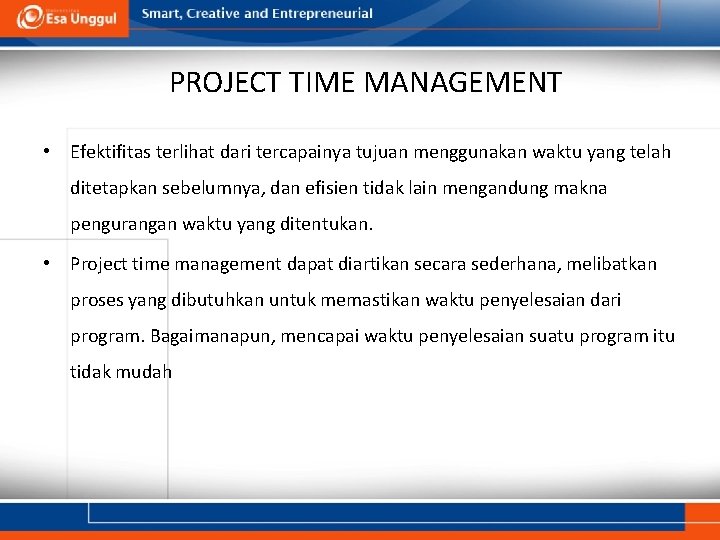 Esa Unggul

Smart, Creative and Entrepreneurial

PROJECT TIME MANAGEMENT

• Efektifitas terlihat dari tercapainya tujuan menggunakan waktu yang telah ditetapkan sebelumnya, dan efisien tidak lain mengandung makna pengurangan waktu yang ditentukan.

• Project time management dapat diartikan secara sederhana, melibatkan proses yang dibutuhkan untuk memastikan waktu penyelesaian dari program. Bagaimanapun, mencapai waktu penyelesaian suatu program itu tidak mudah